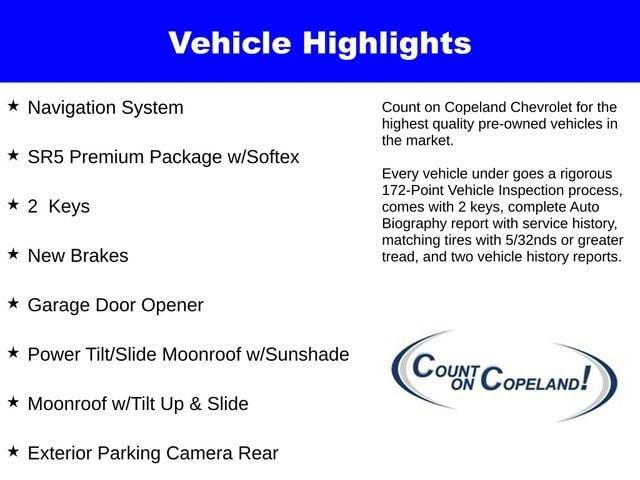 Vehicle Highlights

★ Navigation System

★ SR5 Premium Package w/Softex

★ 2 Keys

★ New Brakes

★ Garage Door Opener

★ Power Tilt/Slide Moonroof w/Sunshade

★ Moonroof w/Tilt Up & Slide

★ Exterior Parking Camera Rear

Count on Copeland Chevrolet for the highest quality pre-owned vehicles in the market.

Every vehicle under goes a rigorous 172-Point Vehicle Inspection process, comes with 2 keys, complete Auto Biography report with service history, matching tires with 5/32nds or greater tread, and two vehicle history reports.

COUNT ON COPELAND!